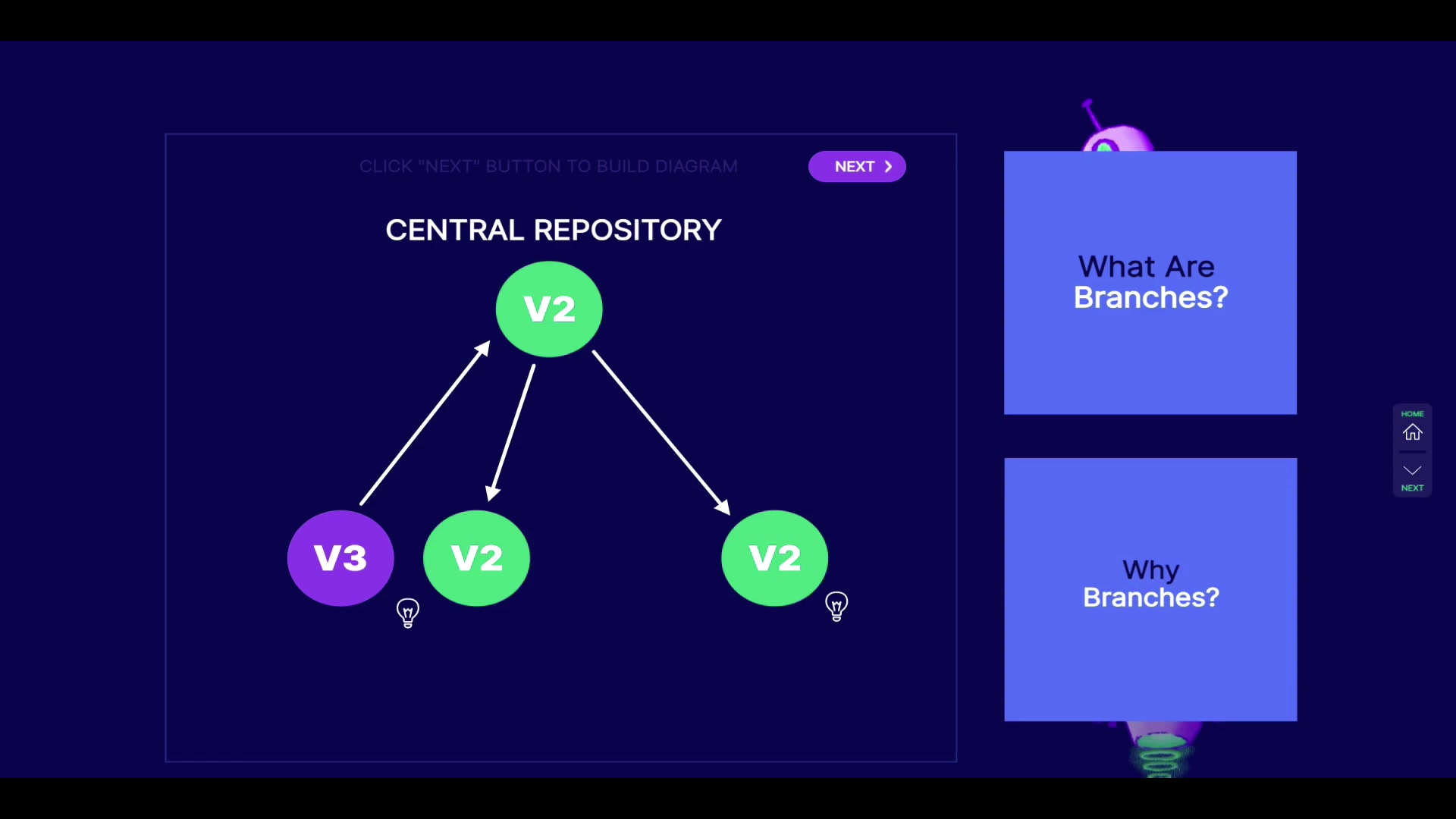 CLICK "NEXT" BUTTON TO BUILD DIAGRAM

NEXT

CENTRAL REPOSITORY

V2

V3

V2

V2

What Are Branches?

Why Branches?

HOME

NEXT